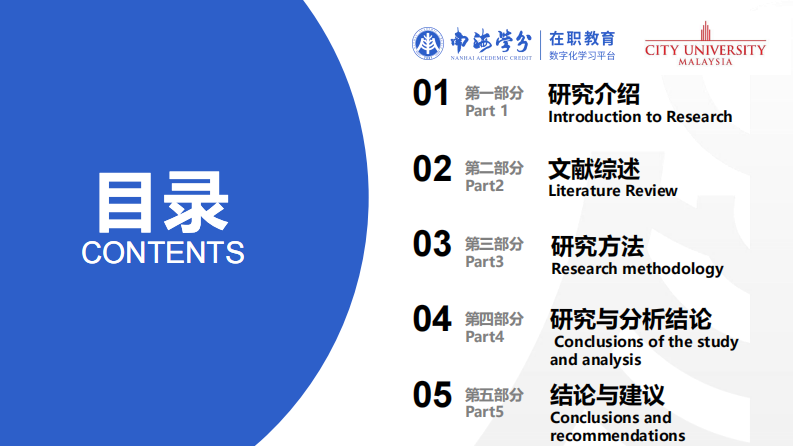 目录
CONTENTS

南海学分
NANHAI ACADEMIC CREDIT
在职教育
数字化学习平台

CITY UNIVERSITY
MALAYSIA

01 第一部分 Part 1 研究介绍 Introduction to Research

02 第二部分 Part2 文献综述 Literature Review

03 第三部分 Part3 研究方法 Research methodology

04 第四部分 Part4 研究与分析结论 Conclusions of the study and analysis

05 第五部分 Part5 结论与建议 Conclusions and recommendations